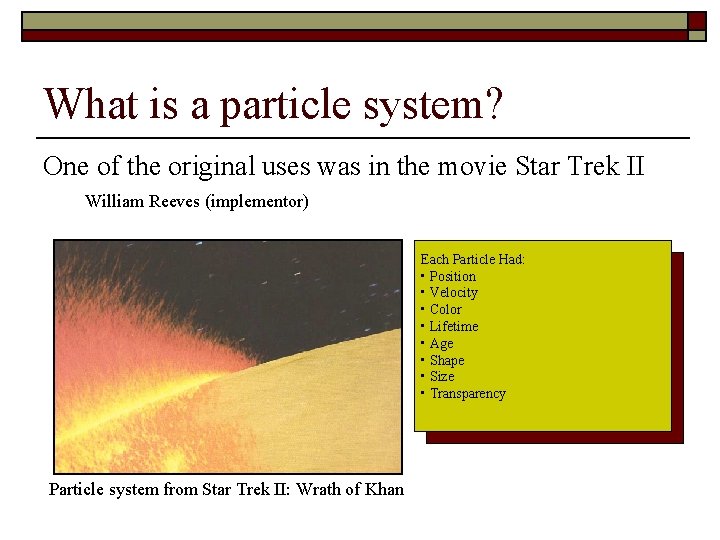 What is a particle system?

One of the original uses was in the movie Star Trek II

William Reeves (implementor)

Each Particle Had:
▪ Position
▪ Velocity
▪ Color
▪ Lifetime
▪ Age
▪ Shape
▪ Size
▪ Transparency

Particle system from Star Trek II: Wrath of Khan